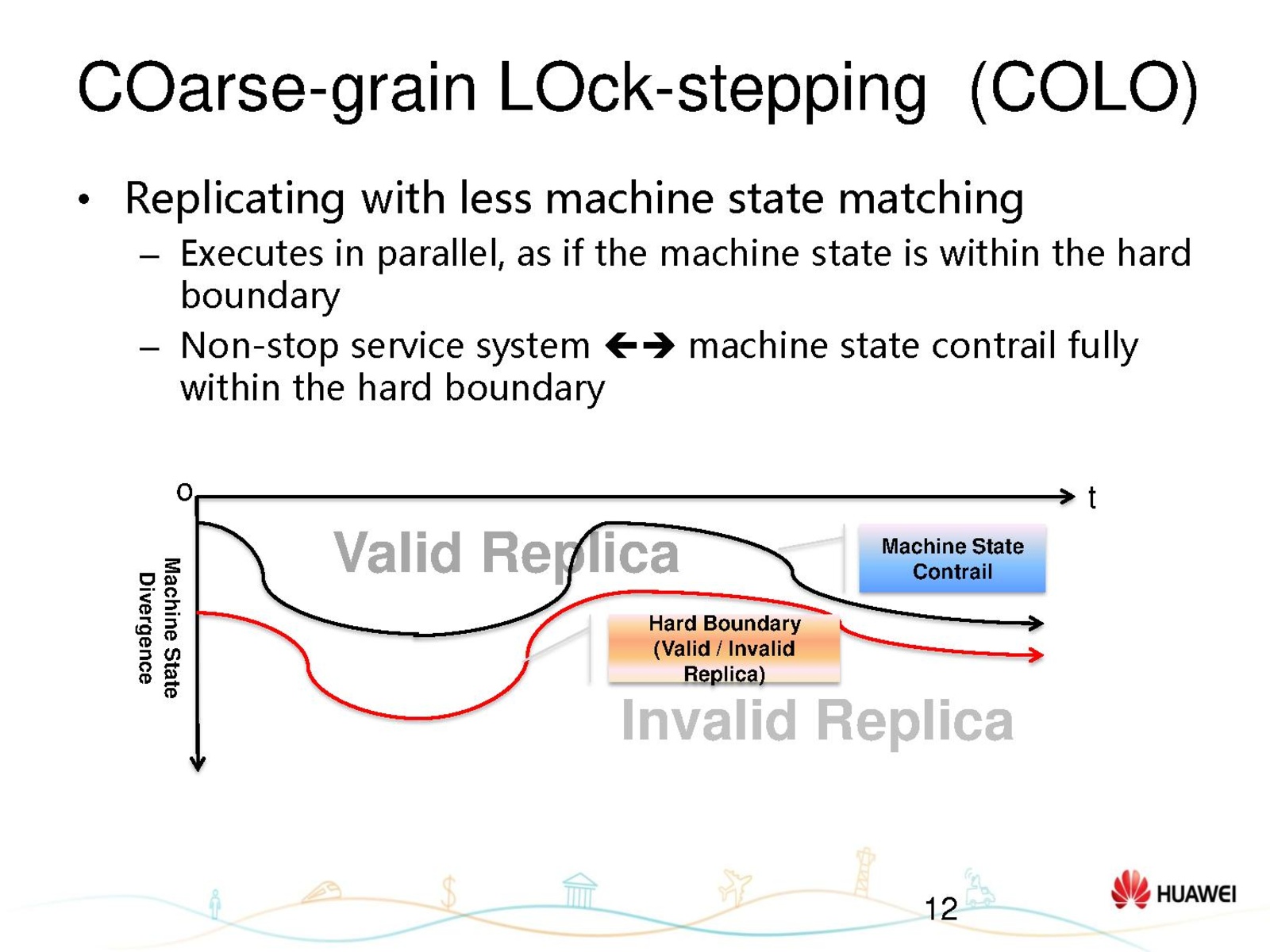 COarse-grain LOck-stepping (COLO)

• Replicating with less machine state matching
  – Executes in parallel, as if the machine state is within the hard boundary
  – Non-stop service system ←→ machine state contrail fully within the hard boundary

o

t

Machine State Divergence

Valid Replica

Machine State Contrail

Hard Boundary (Valid / Invalid Replica)

Invalid Replica

12

HUAWEI